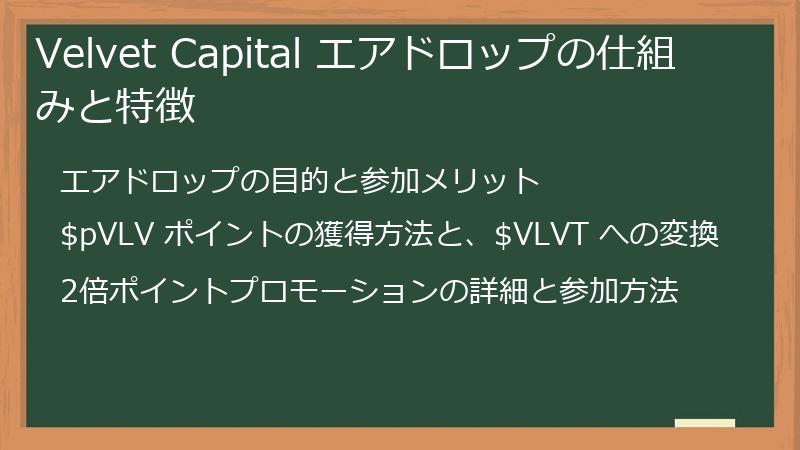 Velvet Capital エアドロップの仕組みと特徴

エアドロップの目的と参加メリット

\$pVLV ポイントの獲得方法と、\$VLVT への変換

2倍ポイントプロモーションの詳細と参加方法